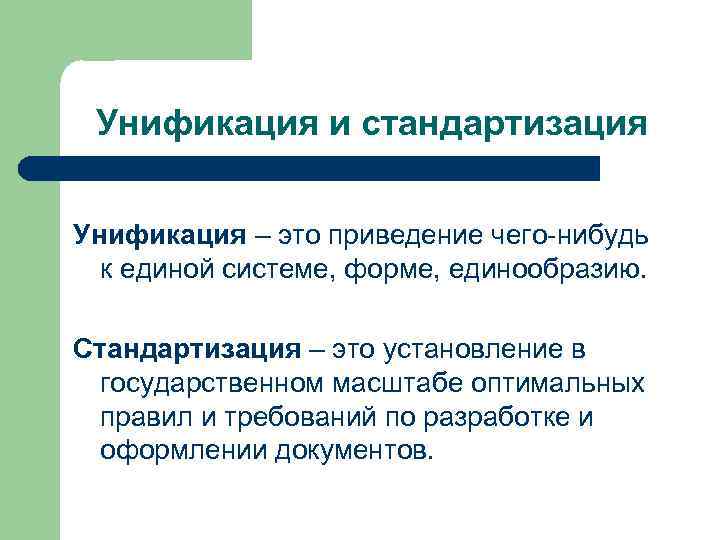 Унификация и стандартизация

Унификация – это приведение чего-нибудь к единой системе, форме, единообразию.

Стандартизация – это установление в государственном масштабе оптимальных правил и требований по разработке и оформлении документов.